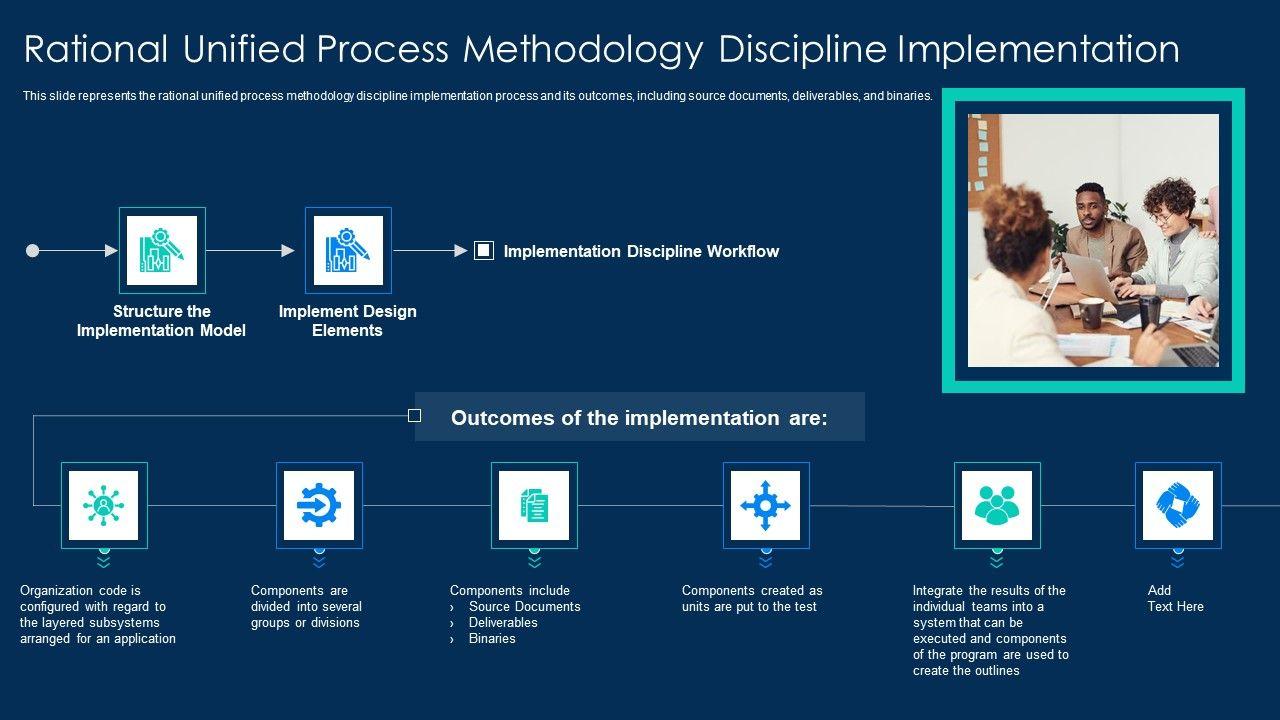 Rational Unified Process Methodology Discipline Implementation

This slide represents the rational unified process methodology discipline implementation process and its outcomes, including source documents, deliverables, and binaries.

Structure the Implementation Model

Implement Design Elements

Implementation Discipline Workflow

Outcomes of the implementation are:

Organization code is configured with regard to the layered subsystems arranged for an application

Components are divided into several groups or divisions

Components include
› Source Documents
› Deliverables
› Binaries

Components created as units are put to the test

Integrate the results of the individual teams into a system that can be executed and components of the program are used to create the outlines

Add Text Here